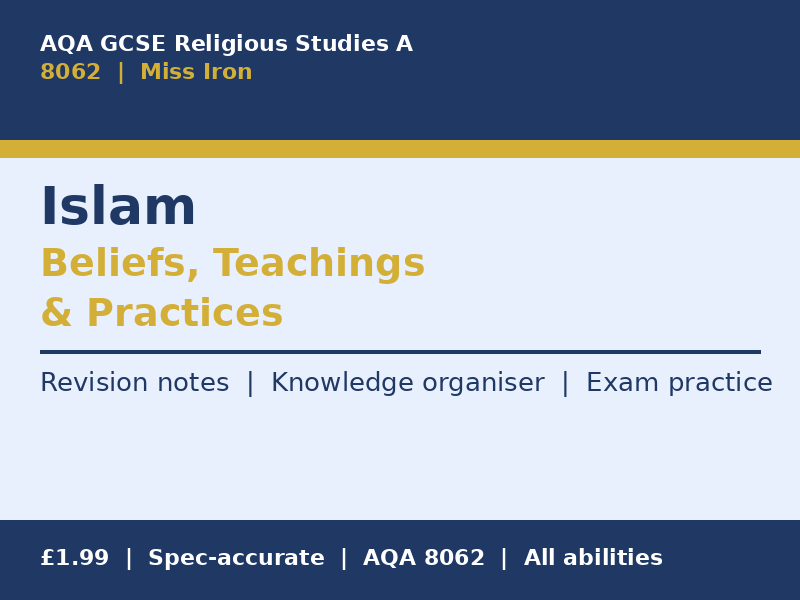 AQA GCSE Religious Studies A
8062 | Miss Iron

Islam
Beliefs, Teachings & Practices

Revision notes | Knowledge organiser | Exam practice

£1.99 | Spec-accurate | AQA 8062 | All abilities